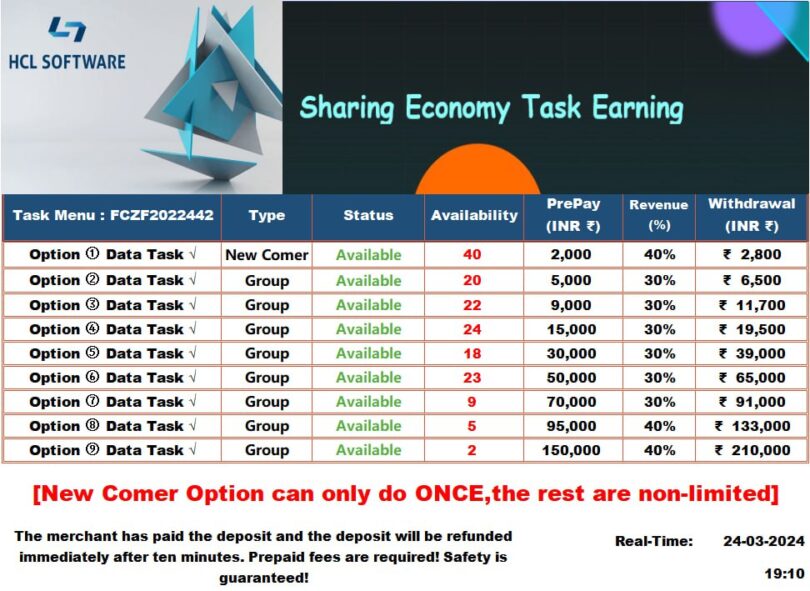 HCL SOFTWARE

Sharing Economy Task Earning

| Task Menu : FCZF2022442 | Type | Status | Availability | PrePay (INR ₹) | Revenue (%) | Withdrawal (INR ₹) |
|---|---|---|---|---|---|---|
| Option ① Data Task √ | New Comer | Available | 40 | 2,000 | 40% | ₹ 2,800 |
| Option ② Data Task √ | Group | Available | 20 | 5,000 | 30% | ₹ 6,500 |
| Option ③ Data Task √ | Group | Available | 22 | 9,000 | 30% | ₹ 11,700 |
| Option ④ Data Task √ | Group | Available | 24 | 15,000 | 30% | ₹ 19,500 |
| Option ⑤ Data Task √ | Group | Available | 18 | 30,000 | 30% | ₹ 39,000 |
| Option ⑥ Data Task √ | Group | Available | 23 | 50,000 | 30% | ₹ 65,000 |
| Option ⑦ Data Task √ | Group | Available | 9 | 70,000 | 30% | ₹ 91,000 |
| Option ⑧ Data Task √ | Group | Available | 5 | 95,000 | 40% | ₹ 133,000 |
| Option ⑨ Data Task √ | Group | Available | 2 | 150,000 | 40% | ₹ 210,000 |

[New Comer Option can only do ONCE,the rest are non-limited]

The merchant has paid the deposit and the deposit will be refunded immediately after ten minutes. Prepaid fees are required! Safety is guaranteed!

Real-Time: 24-03-2024
19:10